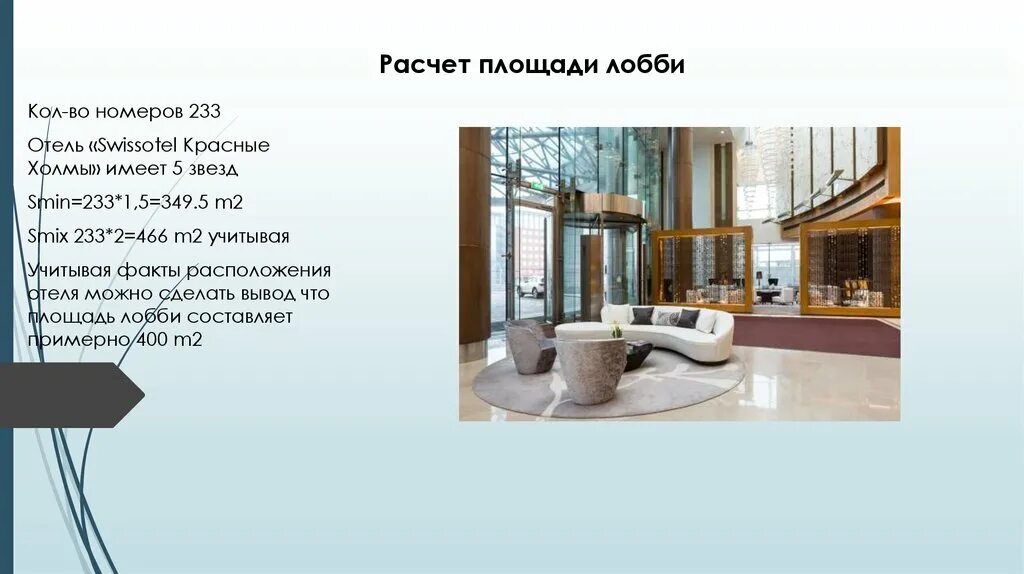 Расчет площади лобби

Кол-во номеров 233

Отель «Swissotel Красные Холмы» имеет 5 звезд

Smin=233*1,5=349.5 m2

Smix 233*2=466 m2 учитывая

Учитывая факты расположения отеля можно сделать вывод что площадь лобби составляет примерно 400 m2